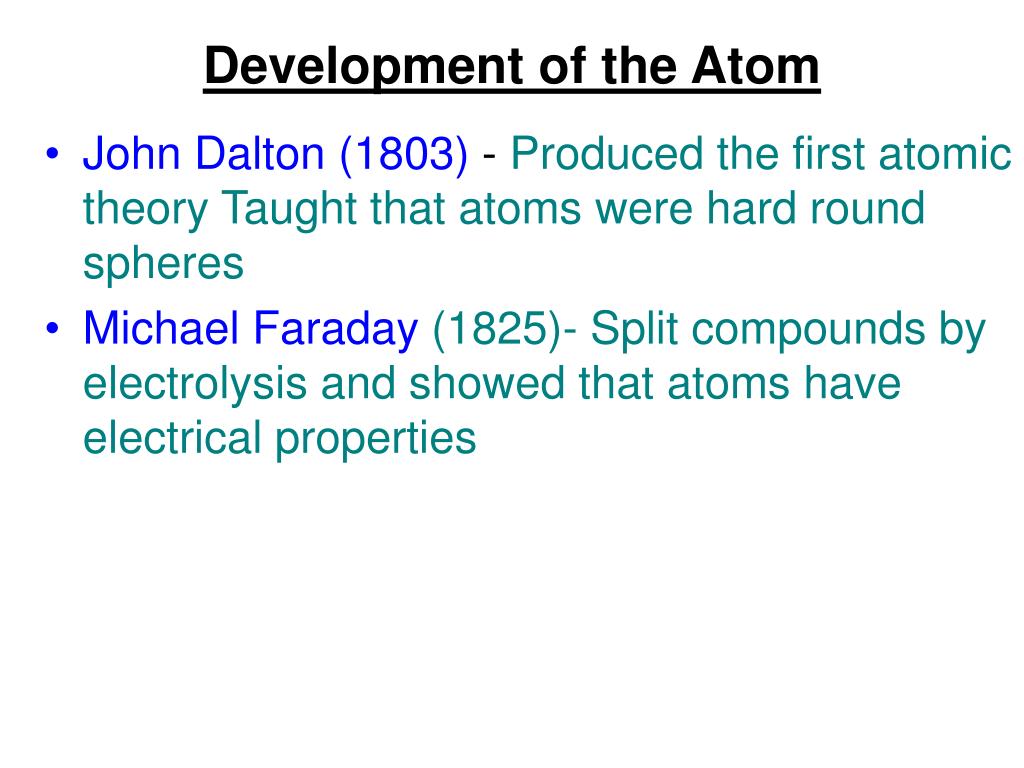 Development of the Atom

• John Dalton (1803) - Produced the first atomic theory Taught that atoms were hard round spheres

• Michael Faraday (1825)- Split compounds by electrolysis and showed that atoms have electrical properties